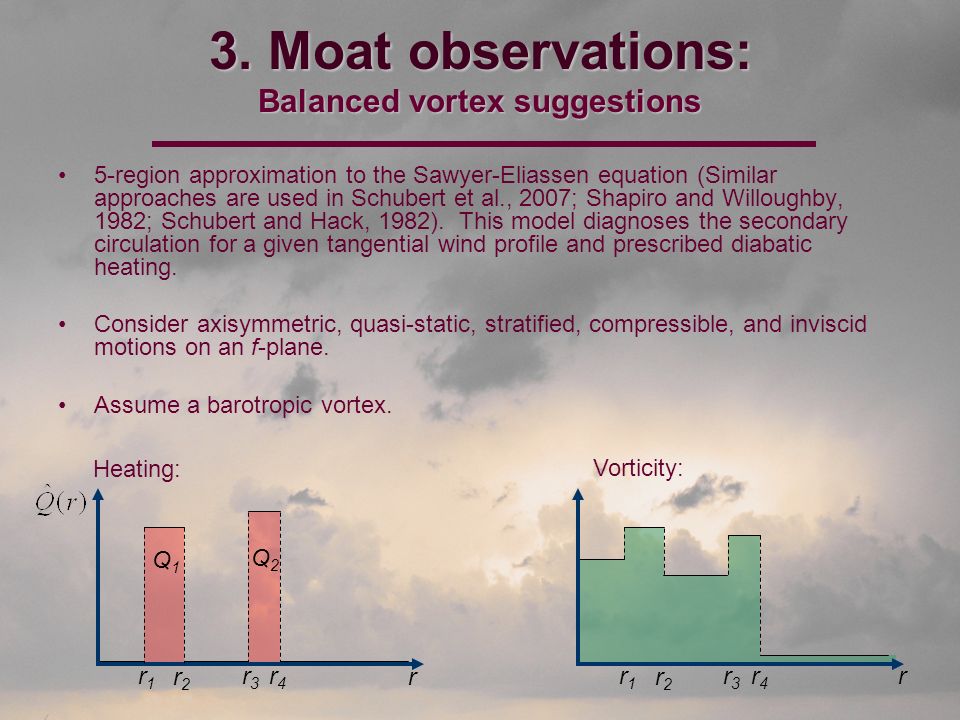 3. Moat observations:
Balanced vortex suggestions

• 5-region approximation to the Sawyer-Eliassen equation (Similar approaches are used in Schubert et al., 2007; Shapiro and Willoughby, 1982; Schubert and Hack, 1982). This model diagnoses the secondary circulation for a given tangential wind profile and prescribed diabatic heating.

• Consider axisymmetric, quasi-static, stratified, compressible, and inviscid motions on an f-plane.

• Assume a barotropic vortex.

Heating:

$\dot{Q}(r)$

$Q_1$ $Q_2$

$r_1$ $r_2$ $r_3$ $r_4$ $r$

Vorticity:

$r_1$ $r_2$ $r_3$ $r_4$ $r$